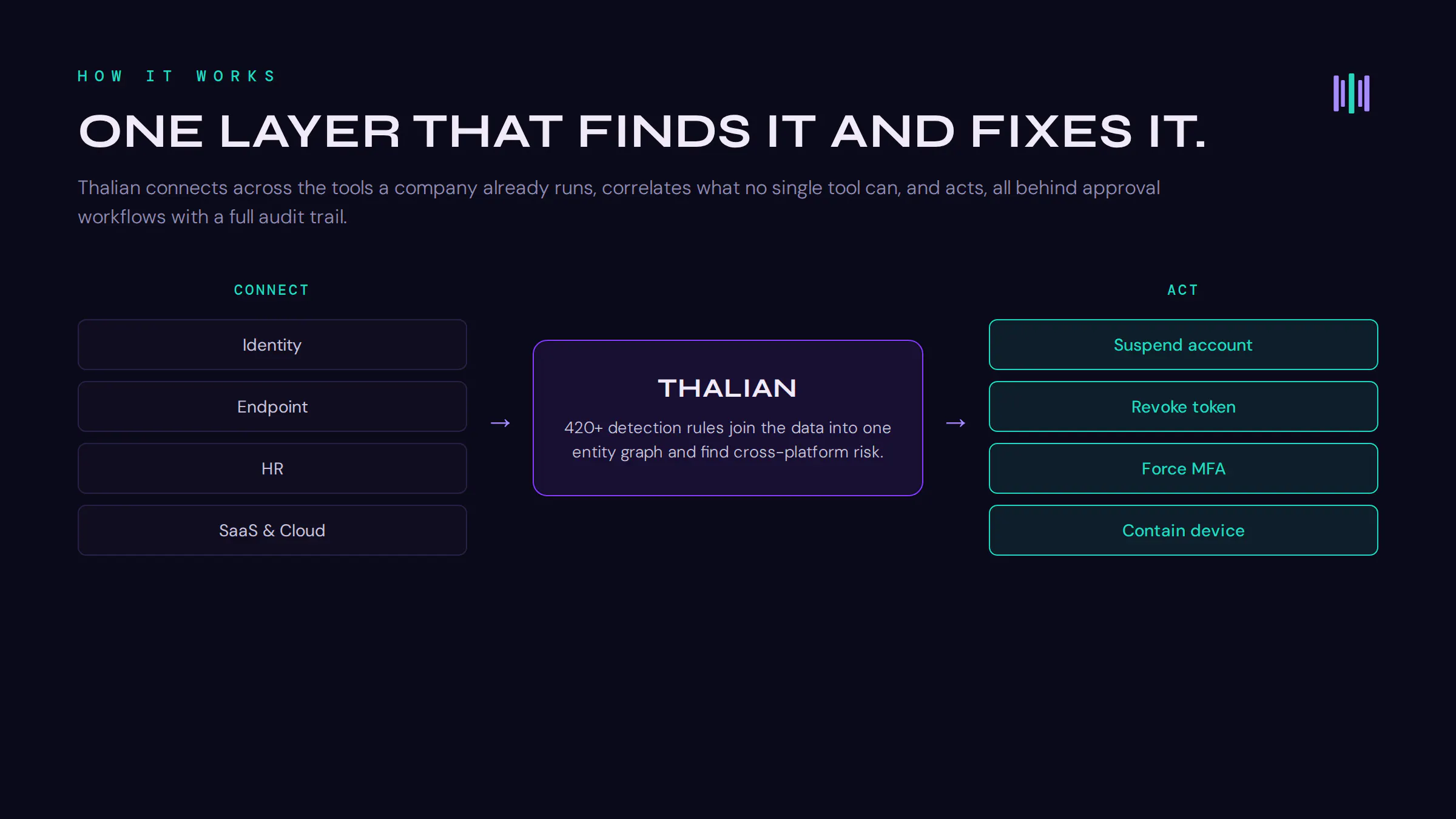 HOW IT WORKS

ONE LAYER THAT FINDS IT AND FIXES IT.

Thalian connects across the tools a company already runs, correlates what no single tool can, and acts, all behind approval workflows with a full audit trail.

CONNECT

Identity

Endpoint

HR

SaaS & Cloud

→

THALIAN

420+ detection rules join the data into one entity graph and find cross-platform risk.

→

ACT

Suspend account

Revoke token

Force MFA

Contain device